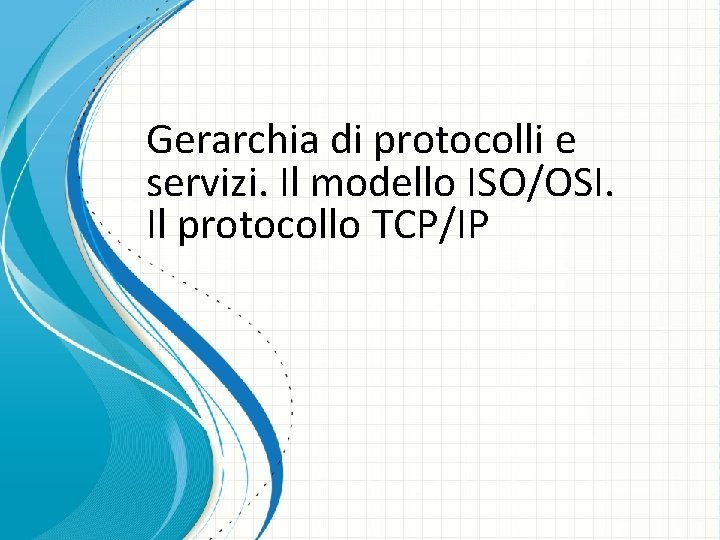 Gerarchia di protocolli e servizi. Il modello ISO/OSI. Il protocollo TCP/IP